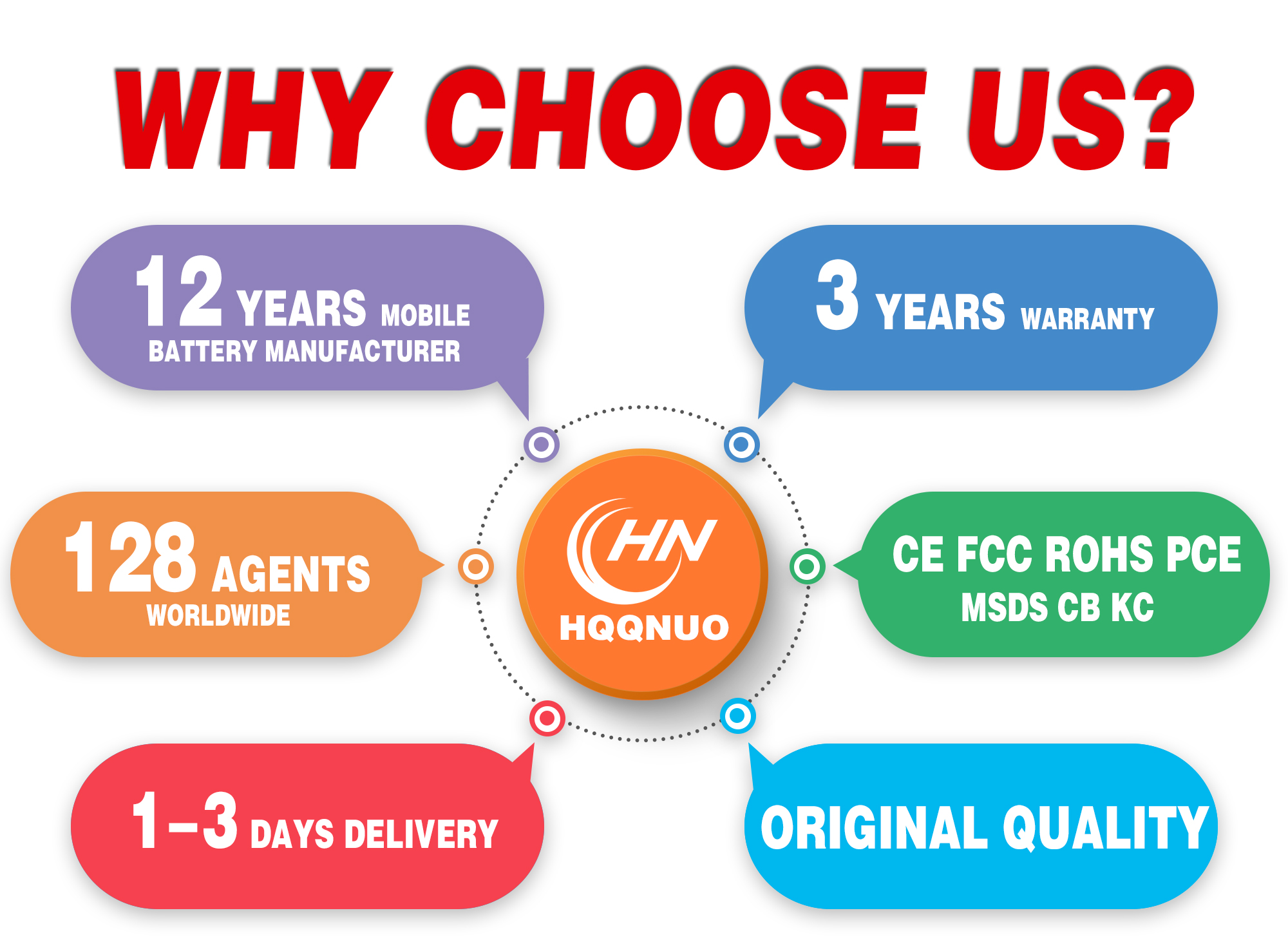 WHY CHOOSE US?

12 YEARS MOBILE BATTERY MANUFACTURER

3 YEARS WARRANTY

128 AGENTS WORLDWIDE

HN
HQQNUO

CE FCC ROHS PCE MSDS CB KC

1-3 DAYS DELIVERY

ORIGINAL QUALITY